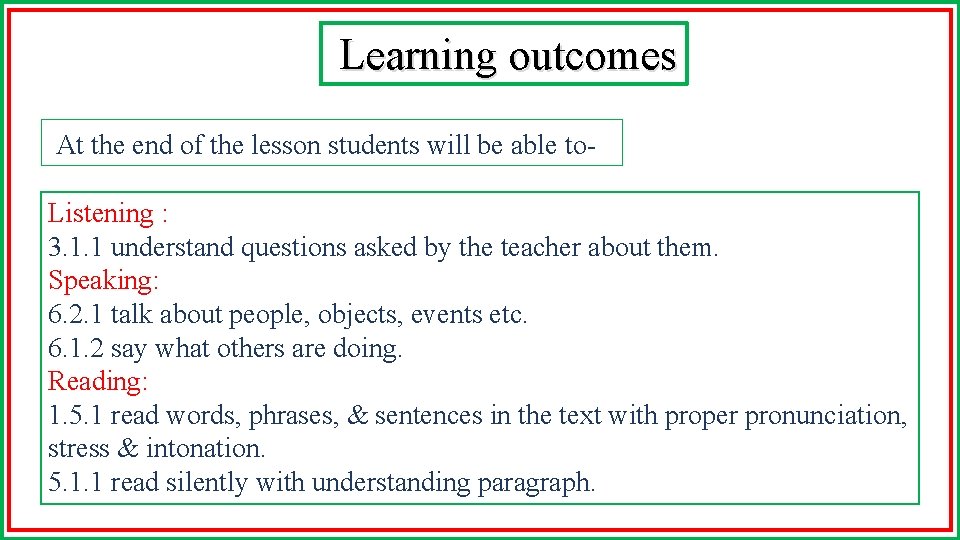 Learning outcomes

At the end of the lesson students will be able to-

Listening :
3.1.1 understand questions asked by the teacher about them.
Speaking:
6.2.1 talk about people, objects, events etc.
6.1.2 say what others are doing.
Reading:
1.5.1 read words, phrases, & sentences in the text with proper pronunciation, stress & intonation.
5.1.1 read silently with understanding paragraph.